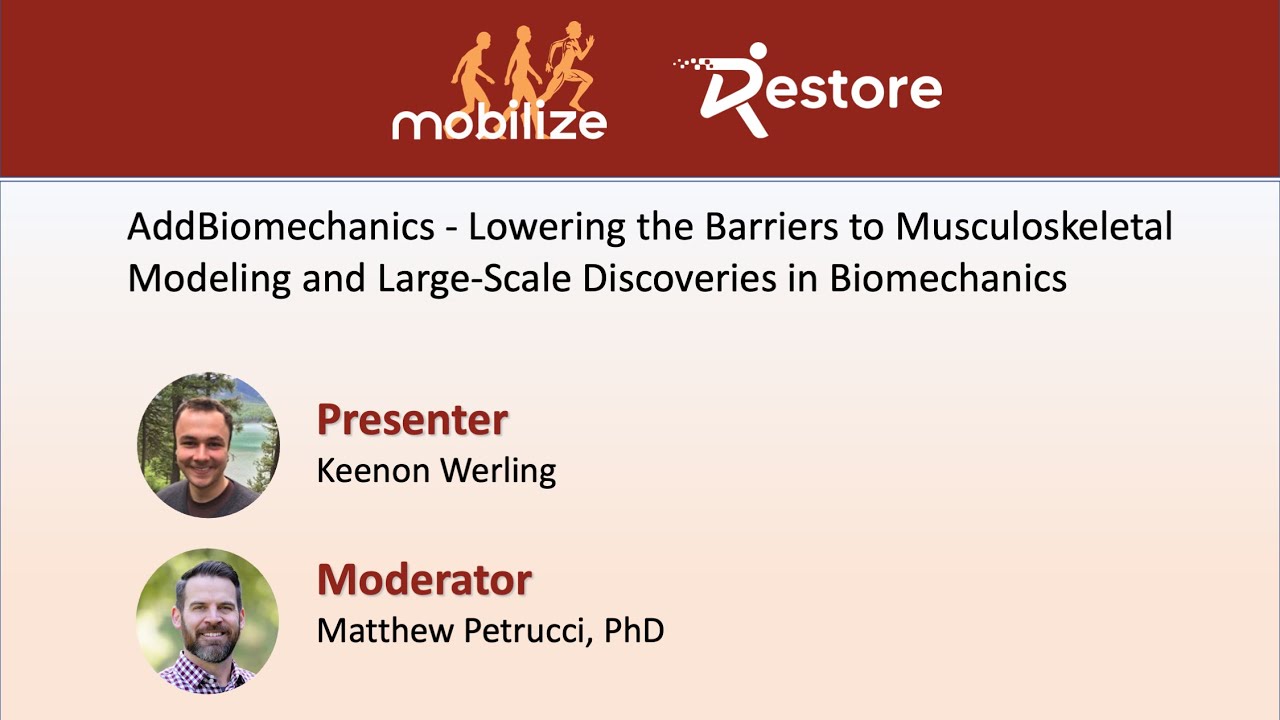 mobilize

Restore

AddBiomechanics - Lowering the Barriers to Musculoskeletal Modeling and Large-Scale Discoveries in Biomechanics

Presenter
Keenon Werling

Moderator
Matthew Petrucci, PhD